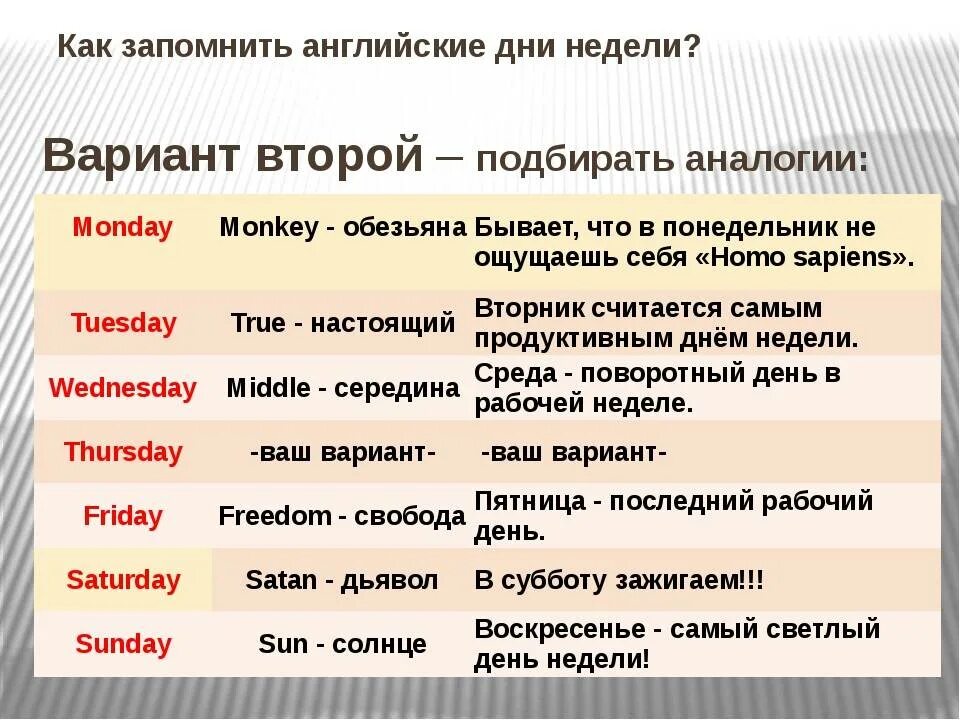 Как запомнить английские дни недели?

Вариант второй – подбирать аналогии:

| | | |
|---|---|---|
| Monday | Monkey - обезьяна | Бывает, что в понедельник не ощущаешь себя «Homo sapiens». |
| Tuesday | True - настоящий | Вторник считается самым продуктивным днём недели. |
| Wednesday | Middle - середина | Среда - поворотный день в рабочей неделе. |
| Thursday | -ваш вариант- | -ваш вариант- |
| Friday | Freedom - свобода | Пятница - последний рабочий день. |
| Saturday | Satan - дьявол | В субботу зажигаем!!! |
| Sunday | Sun - солнце | Воскресенье - самый светлый день недели! |